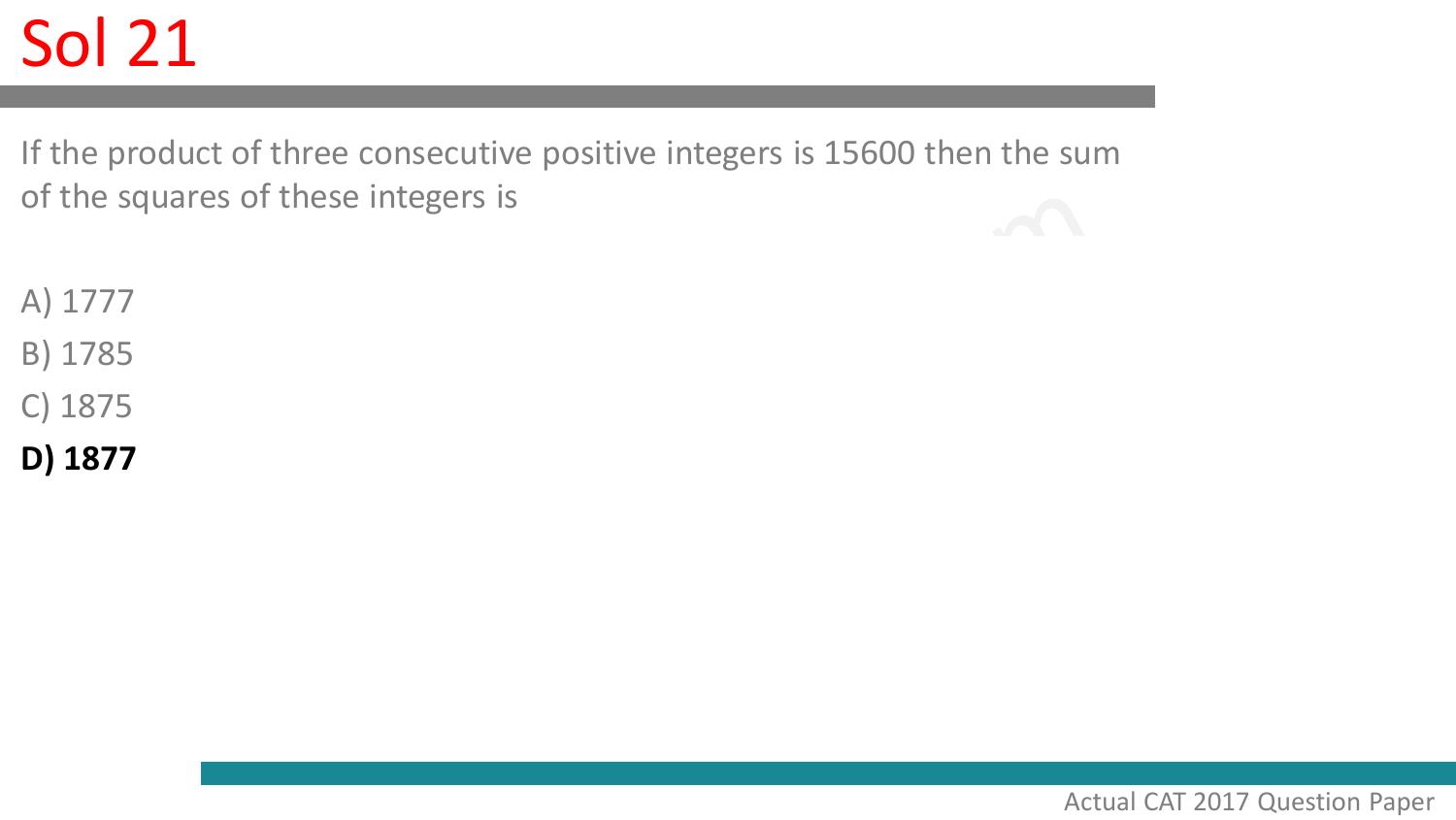 Sol 21

If the product of three consecutive positive integers is 15600 then the sum of the squares of these integers is

A) 1777
B) 1785
C) 1875
D) 1877

Actual CAT 2017 Question Paper